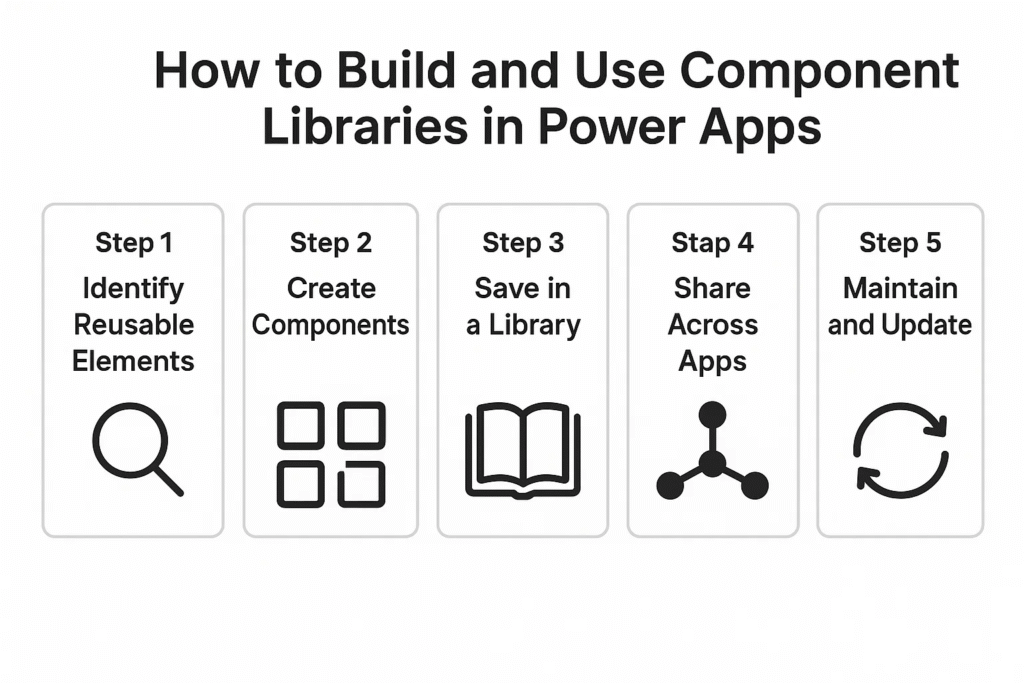 How to Build and Use Component Libraries in Power Apps

Step 1
Identify Reusable Elements

Step 2
Create Components

Step 3
Save in a Library

Stap 4
Share Across Apps

Step 5
Maintain and Update